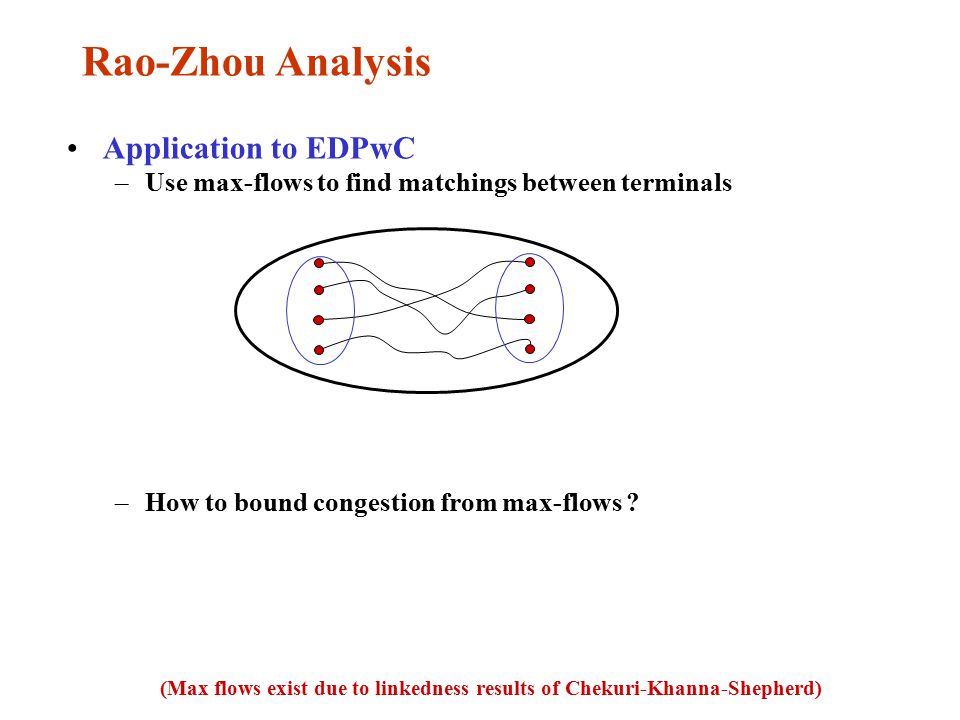 Rao-Zhou Analysis

• Application to EDPwC
– Use max-flows to find matchings between terminals

– How to bound congestion from max-flows ?

(Max flows exist due to linkedness results of Chekuri-Khanna-Shepherd)